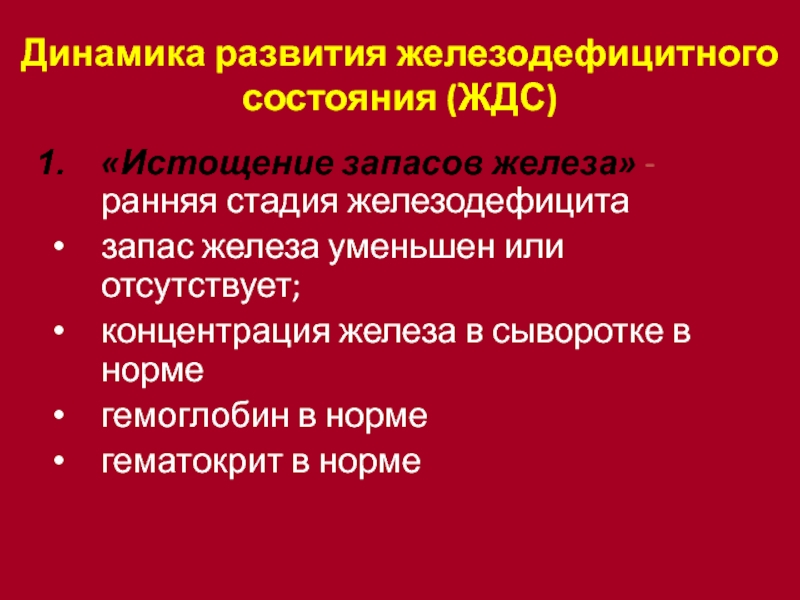 Динамика развития железодефицитного состояния (ЖДС)

1. «Истощение запасов железа» - ранняя стадия железодефицита

• запас железа уменьшен или отсутствует;

• концентрация железа в сыворотке в норме

• гемоглобин в норме

• гематокрит в норме